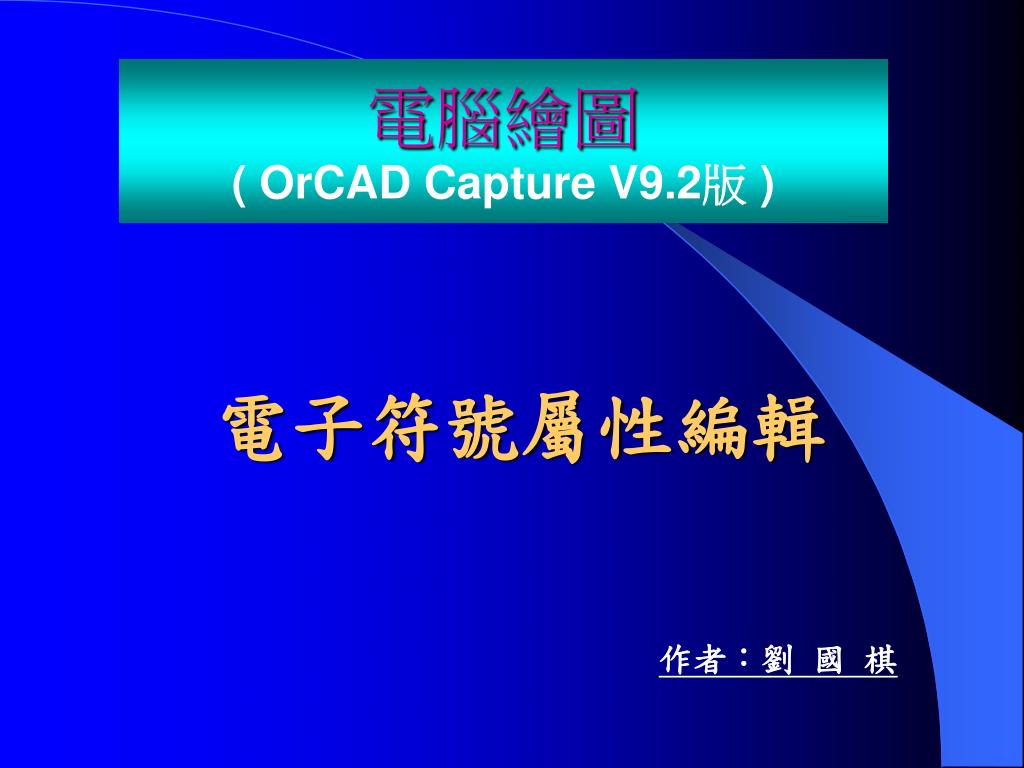 電腦繪圖
( OrCAD Capture V9.2版 )

電子符號屬性編輯

作者：劉 國 棋